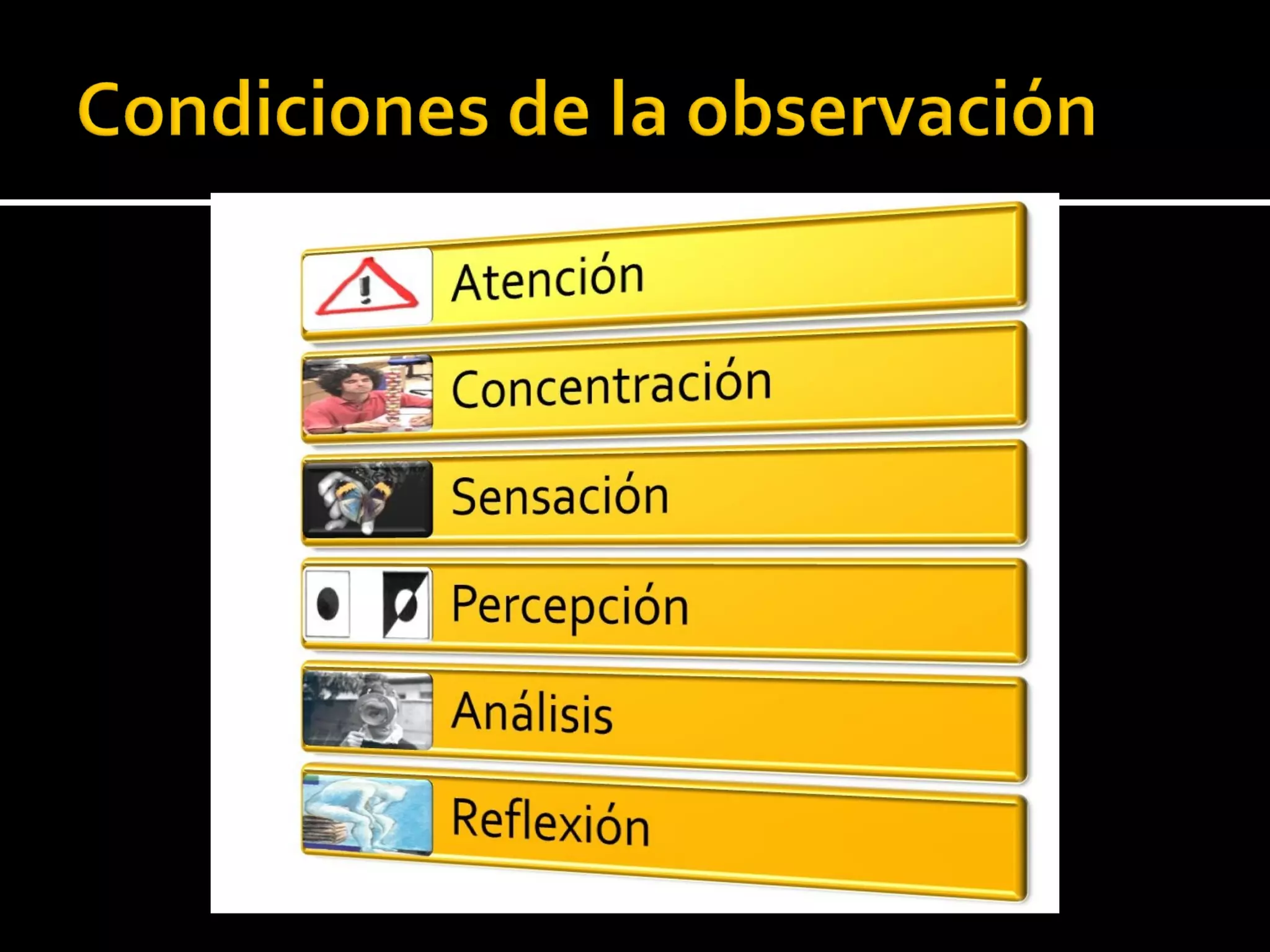 Condiciones de la observación

Atención

Concentración

Sensación

Percepción

Análisis

Reflexión